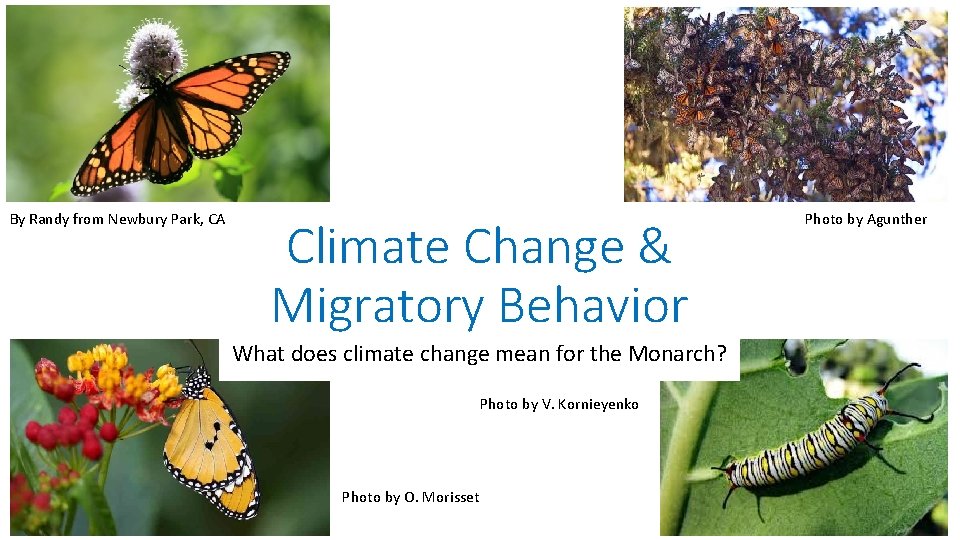 By Randy from Newbury Park, CA

Photo by Agunther

Climate Change & Migratory Behavior

What does climate change mean for the Monarch?

Photo by V. Kornieyenko

Photo by O. Morisset